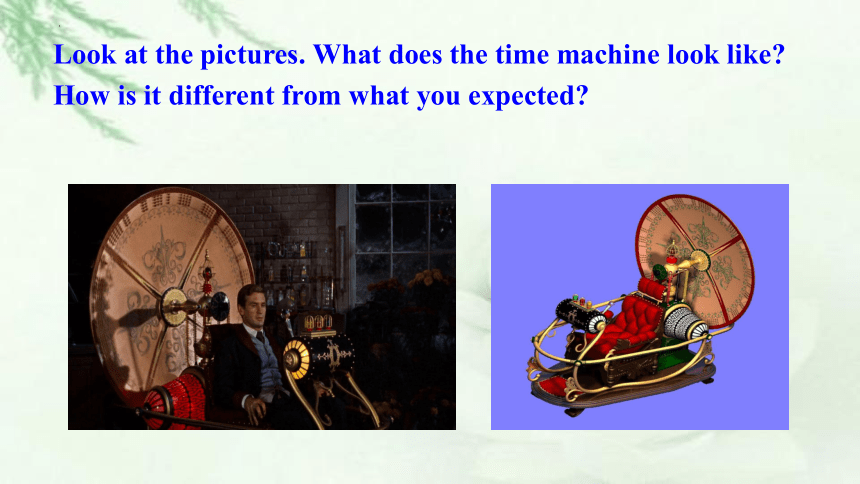 Look at the pictures. What does the time machine look like?
How is it different from what you expected?